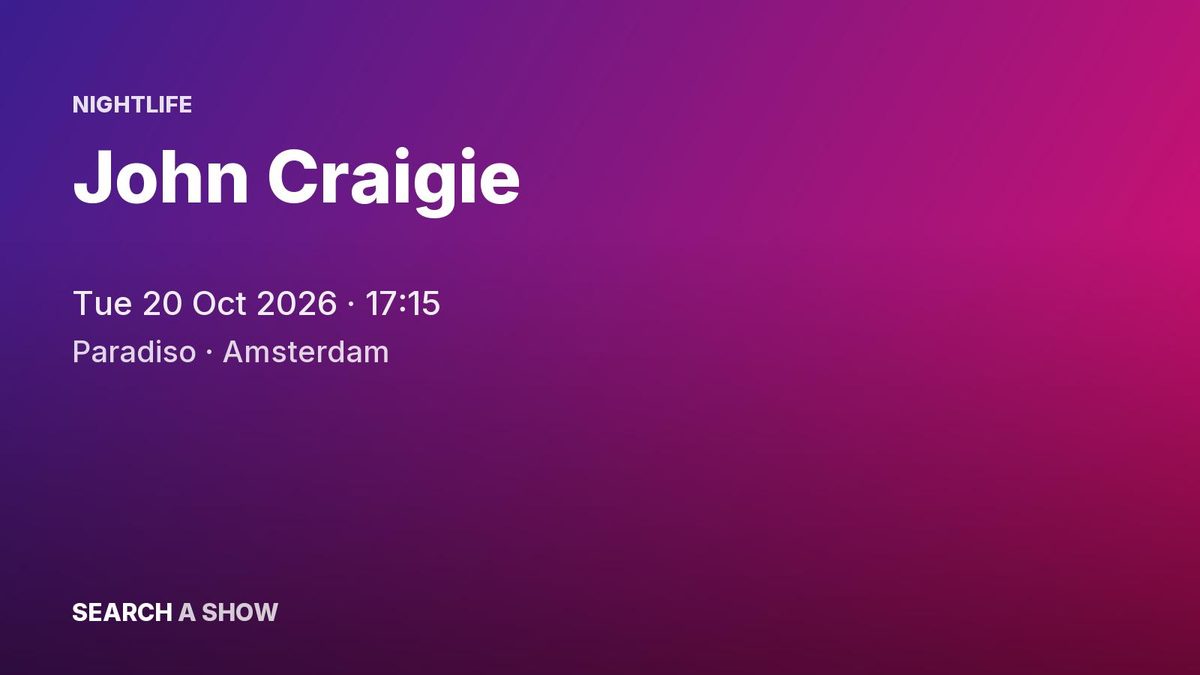 NIGHTLIFE

John Craigie

Tue 20 Oct 2026 · 17:15

Paradiso · Amsterdam

SEARCH A SHOW